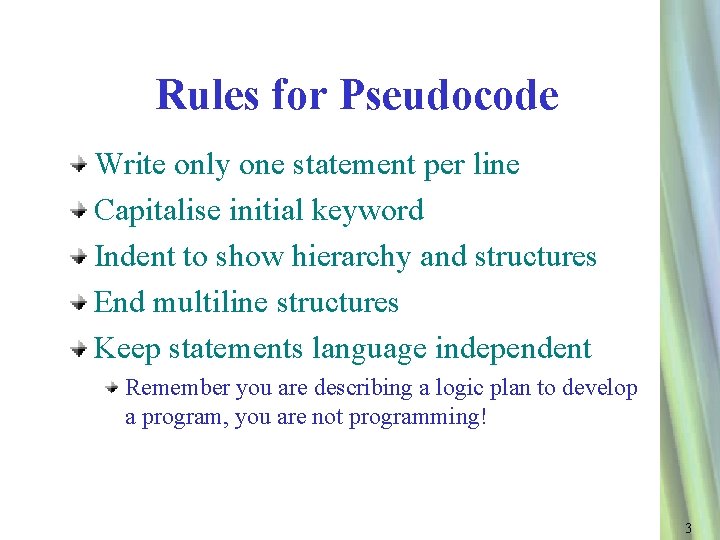 Rules for Pseudocode

Write only one statement per line

Capitalise initial keyword

Indent to show hierarchy and structures

End multiline structures

Keep statements language independent

Remember you are describing a logic plan to develop a program, you are not programming!

3